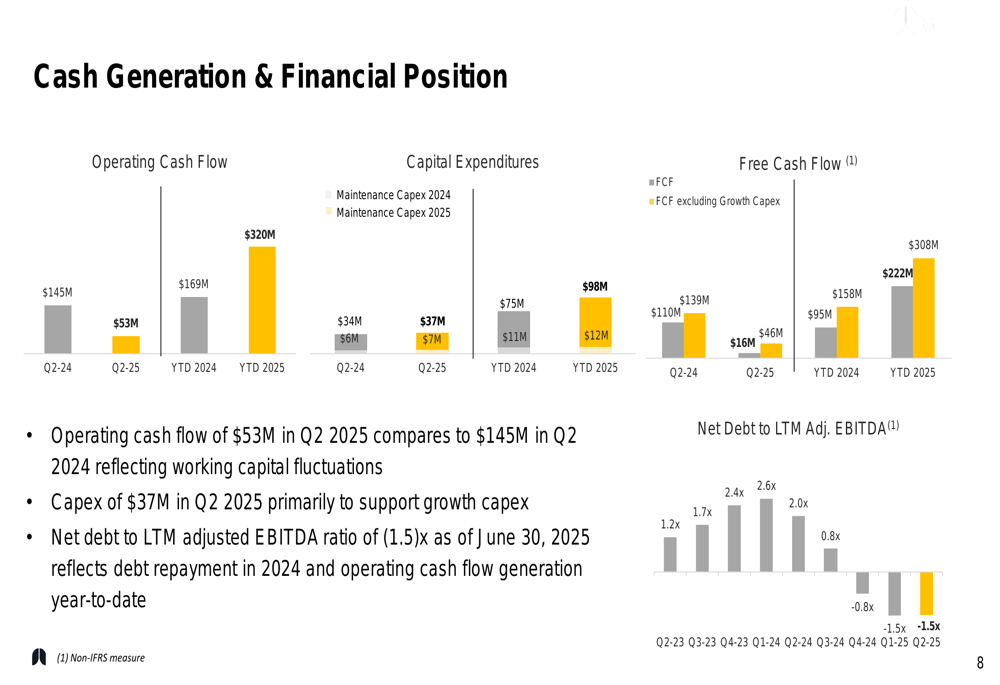 Cash Generation & Financial Position

Operating Cash Flow

$145M
$53M
$169M
$320M
Q2-24
Q2-25
YTD 2024
YTD 2025

Capital Expenditures

Maintenance Capex 2024
Maintenance Capex 2025

$34M
$6M
$37M
$7M
$75M
$11M
$98M
$12M
Q2-24
Q2-25
YTD 2024
YTD 2025

Free Cash Flow $^{(1)}$

FCF
FCF excluding Growth Capex

$110M
$139M
$16M
$46M
$95M
$158M
$222M
$308M
Q2-24
Q2-25
YTD 2024
YTD 2025

• Operating cash flow of $53M in Q2 2025 compares to $145M in Q2 2024 reflecting working capital fluctuations

• Capex of $37M in Q2 2025 primarily to support growth capex

• Net debt to LTM adjusted EBITDA ratio of (1.5)x as of June 30, 2025 reflects debt repayment in 2024 and operating cash flow generation year-to-date

Net Debt to LTM Adj. EBITDA$^{(1)}$

1.2x
1.7x
2.4x
2.6x
2.0x
0.8x
-0.8x
-1.5x
-1.5x
Q2-23 Q3-23 Q4-23 Q1-24 Q2-24 Q3-24 Q4-24 Q1-25 Q2-25

(1) Non-IFRS measure

8